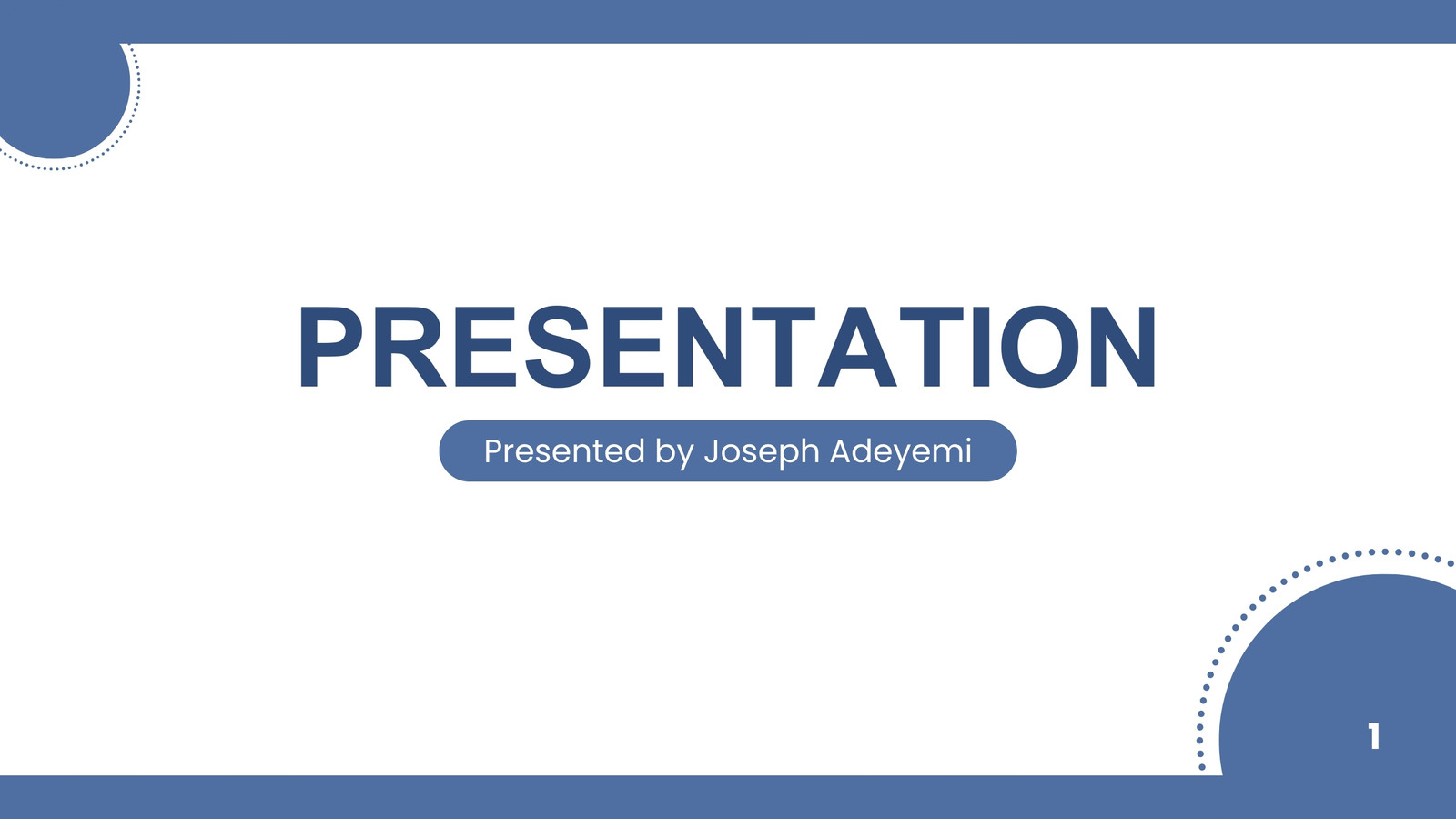 PRESENTATION

Presented by Joseph Adeyemi

1